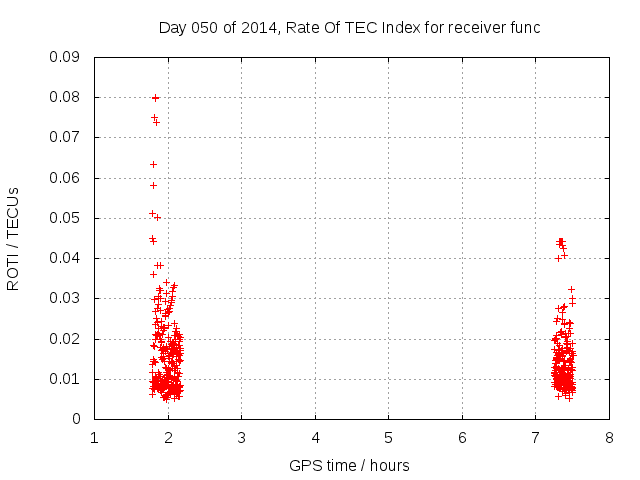 Day 050 of 2014, Rate Of TEC Index for receiver func

ROTI / TECUs

0.09
0.08
0.07
0.06
0.05
0.04
0.03
0.02
0.01
0

1 2 3 4 5 6 7 8

GPS time / hours